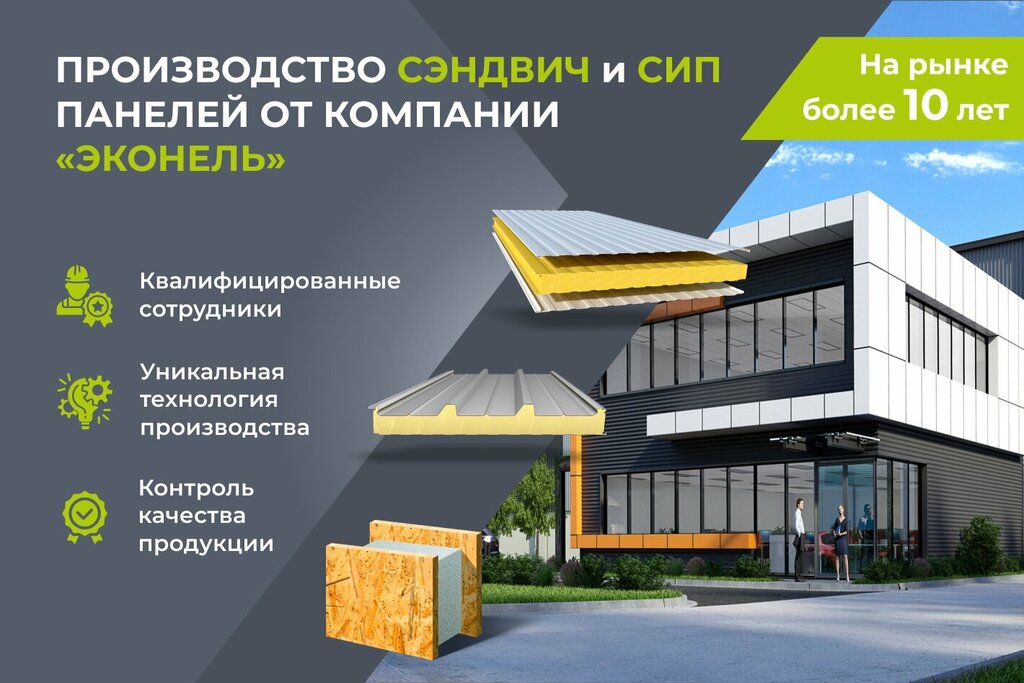 ПРОИЗВОДСТВО СЭНДВИЧ и СИП ПАНЕЛЕЙ ОТ КОМПАНИИ «ЭКОНЕЛЬ»

На рынке более 10 лет

Квалифицированные сотрудники

Уникальная технология производства

Контроль качества продукции